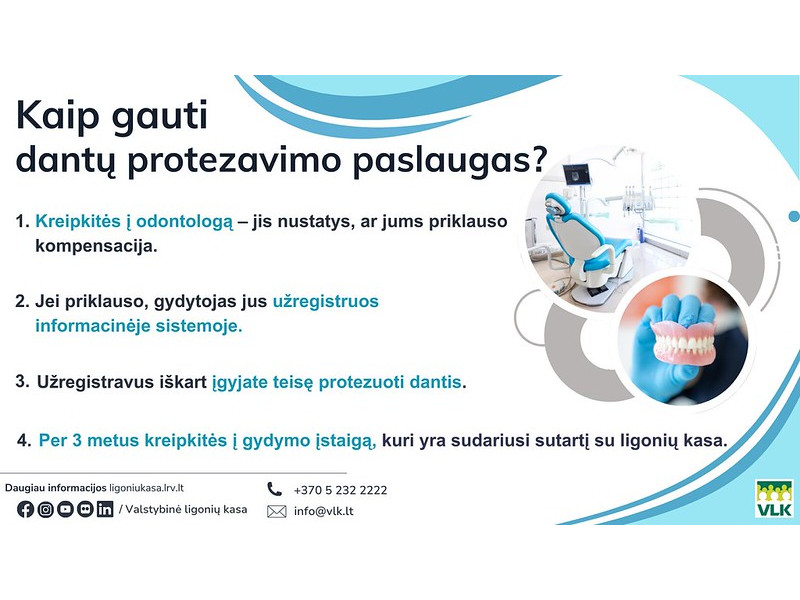 Kaip gauti
dantų protezavimo paslaugas?

1. Kreipkitės į odontologą – jis nustatys, ar jums priklauso kompensacija.

2. Jei priklauso, gydytojas jus užregistruos informacinėje sistemoje.

3. Užregistravus iškart įgyjate teisę protezuoti dantis.

4. Per 3 metus kreipkitės į gydymo įstaigą, kuri yra sudariusi sutartį su ligonių kasa.

Daugiau informacijos ligoniukasa.lrv.lt

/ Valstybinė ligonių kasa

+370 5 232 2222

info@vlk.lt

VLK